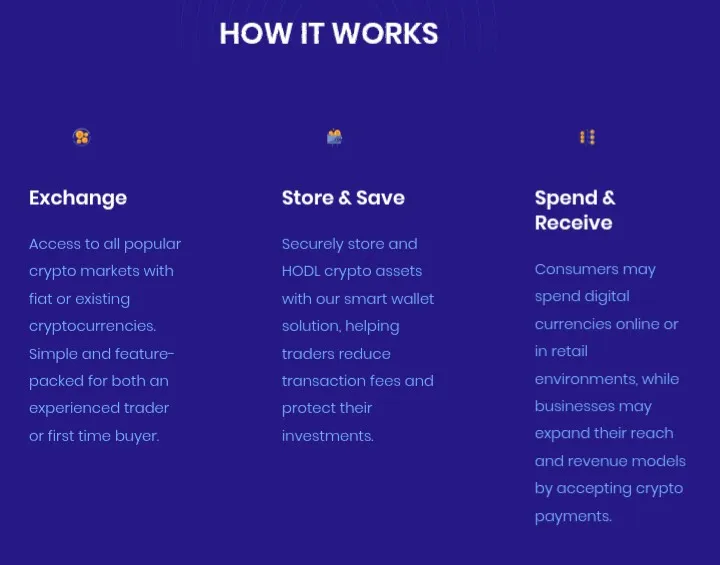 HOW IT WORKS

Exchange

Access to all popular crypto markets with fiat or existing cryptocurrencies. Simple and feature-packed for both an experienced trader or first time buyer.

Store & Save

Securely store and HODL crypto assets with our smart wallet solution, helping traders reduce transaction fees and protect their investments.

Spend & Receive

Consumers may spend digital currencies online or in retail environments, while businesses may expand their reach and revenue models by accepting crypto payments.